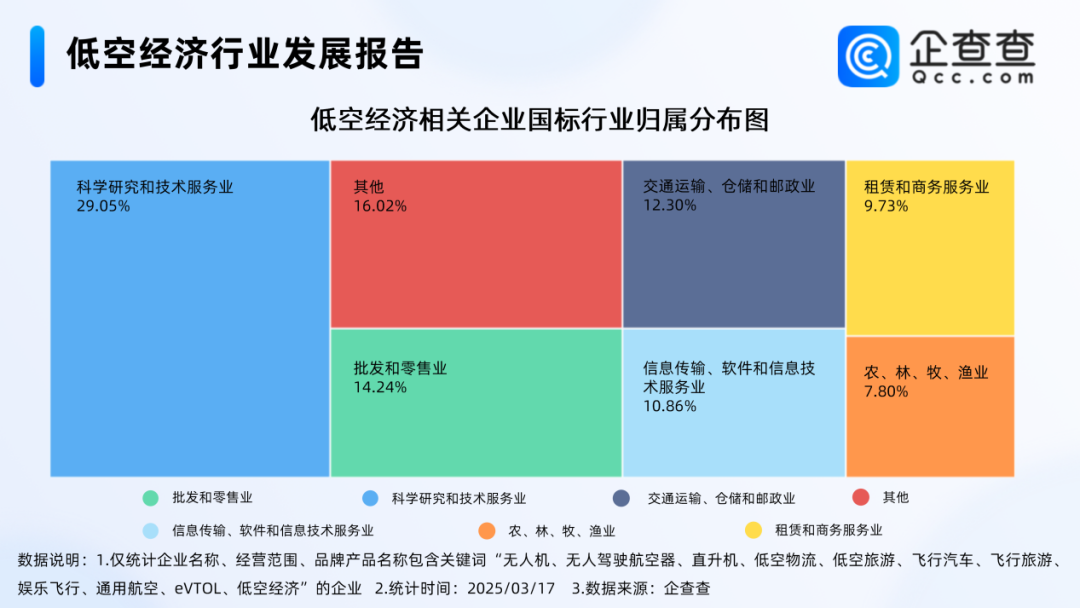 低空经济行业发展报告

企查查
Qcc.com

低空经济相关企业国标行业归属分布图

科学研究和技术服务业
29.05%

其他
16.02%

交通运输、仓储和邮政业
12.30%

租赁和商务服务业
9.73%

批发和零售业
14.24%

信息传输、软件和信息技术服务业
10.86%

农、林、牧、渔业
7.80%

批发和零售业
科学研究和技术服务业
交通运输、仓储和邮政业
其他
信息传输、软件和信息技术服务业
农、林、牧、渔业
租赁和商务服务业

数据说明：1.仅统计企业名称、经营范围、品牌产品名称包含关键词“无人机、无人驾驶航空器、直升机、低空物流、低空旅游、飞行汽车、飞行旅游、娱乐飞行、通用航空、eVTOL、低空经济”的企业 2.统计时间：2025/03/17 3.数据来源：企查查